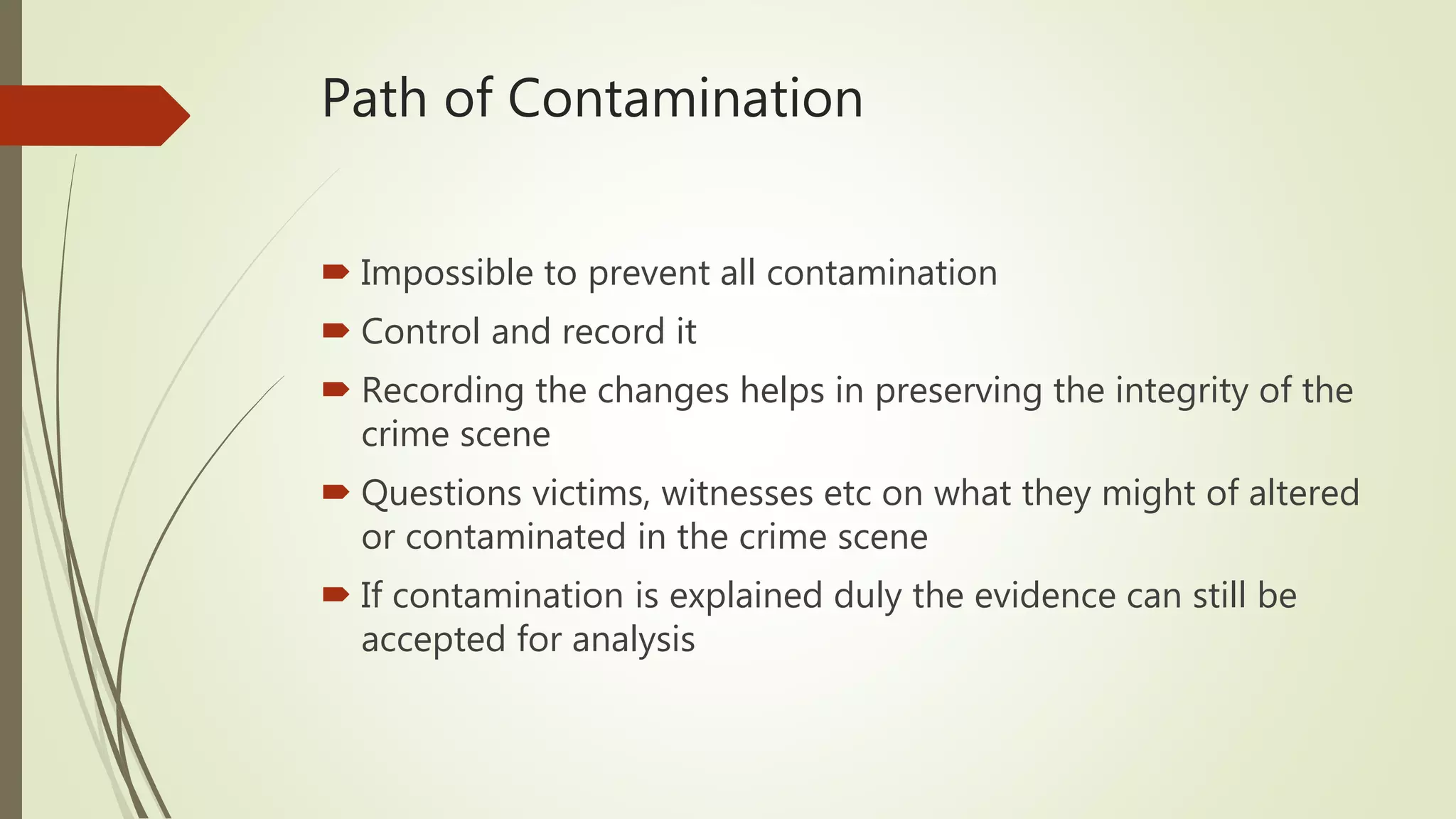 Path of Contamination

Impossible to prevent all contamination

Control and record it

Recording the changes helps in preserving the integrity of the crime scene

Questions victims, witnesses etc on what they might of altered or contaminated in the crime scene

If contamination is explained duly the evidence can still be accepted for analysis